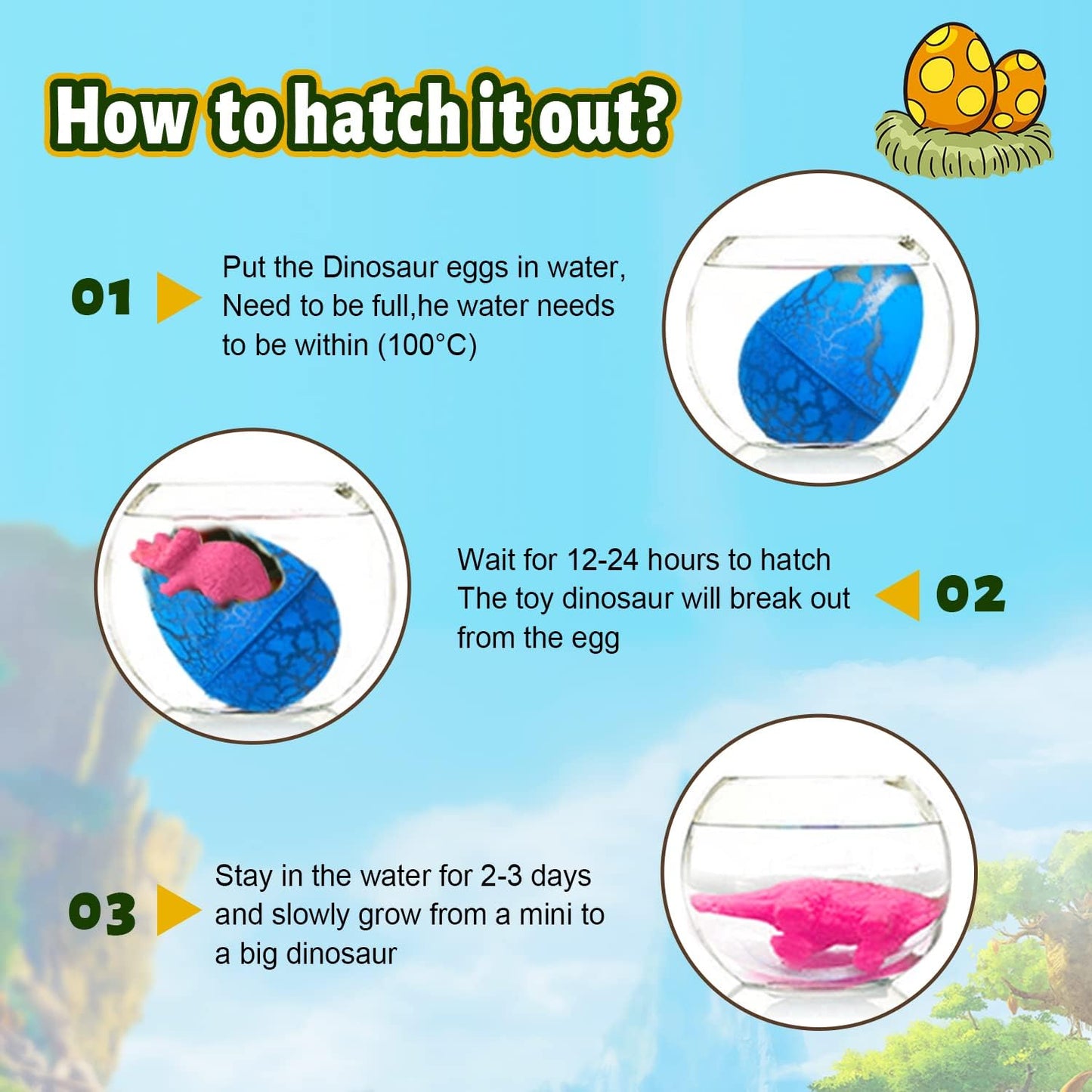 How to hatch it out?

01

Put the Dinosaur eggs in water, Need to be full,he water needs to be within (100°C)

Wait for 12-24 hours to hatch The toy dinosaur will break out from the egg

02

03

Stay in the water for 2-3 days and slowly grow from a mini to a big dinosaur